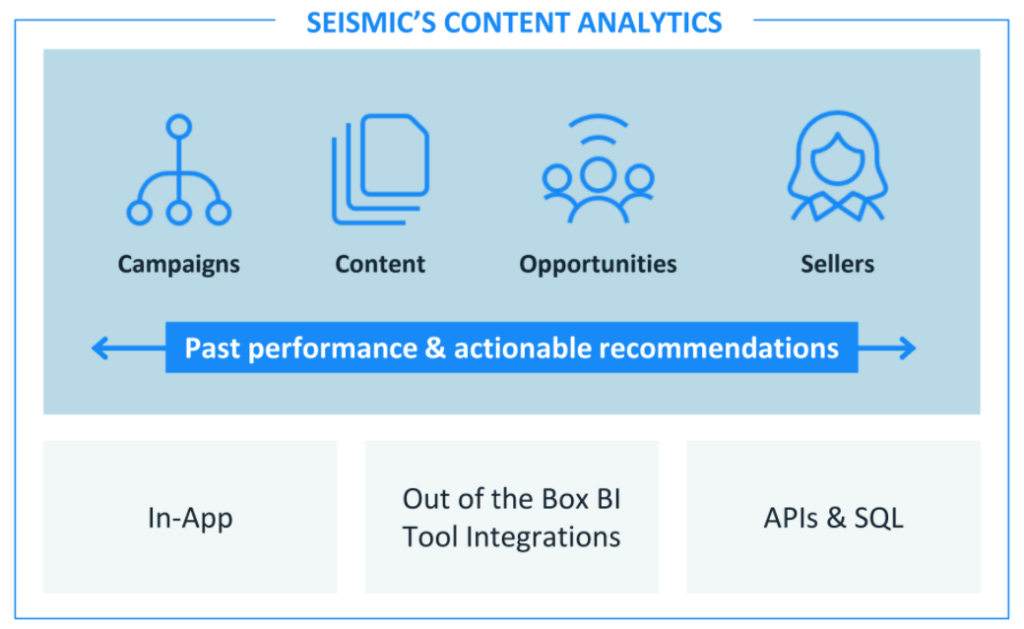 SEISMIC'S CONTENT ANALYTICS

Campaigns

Content

Opportunities

Sellers

Past performance & actionable recommendations

In-App

Out of the Box BI Tool Integrations

APIs & SQL